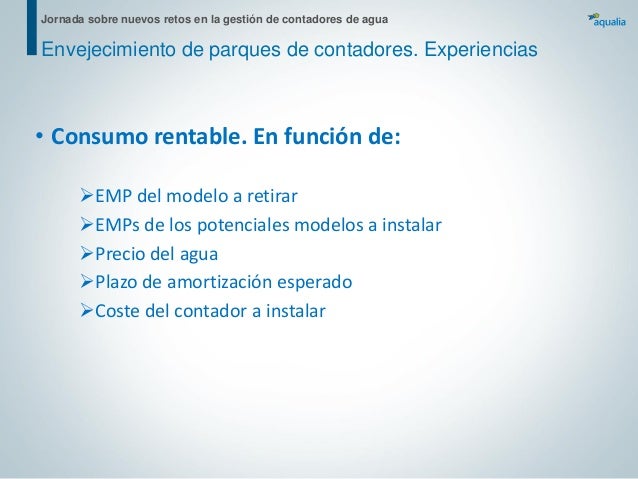 Jornada sobre nuevos retos en la gestión de contadores de agua

aqualia

Envejecimiento de parques de contadores. Experiencias

• Consumo rentable. En función de:

➢EMP del modelo a retirar
➢EMPs de los potenciales modelos a instalar
➢Precio del agua
➢Plazo de amortización esperado
➢Coste del contador a instalar